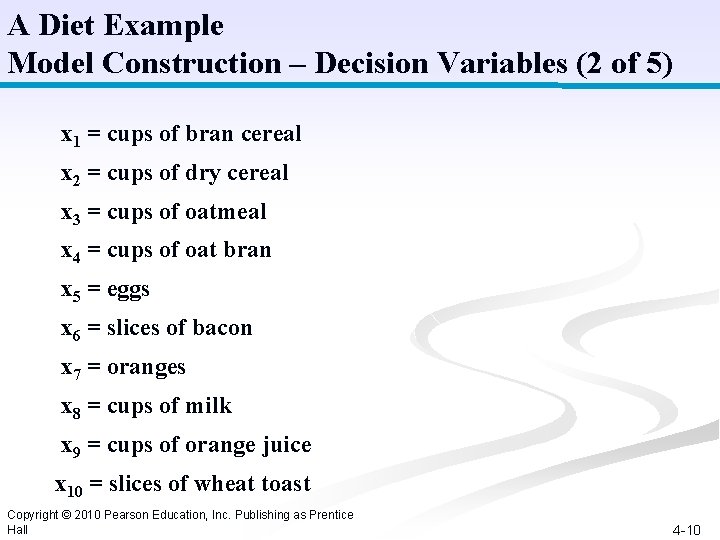 A Diet Example
Model Construction – Decision Variables (2 of 5)

$x_1$ = cups of bran cereal
$x_2$ = cups of dry cereal
$x_3$ = cups of oatmeal
$x_4$ = cups of oat bran
$x_5$ = eggs
$x_6$ = slices of bacon
$x_7$ = oranges
$x_8$ = cups of milk
$x_9$ = cups of orange juice
$x_{10}$ = slices of wheat toast

Copyright © 2010 Pearson Education, Inc. Publishing as Prentice Hall

4-10